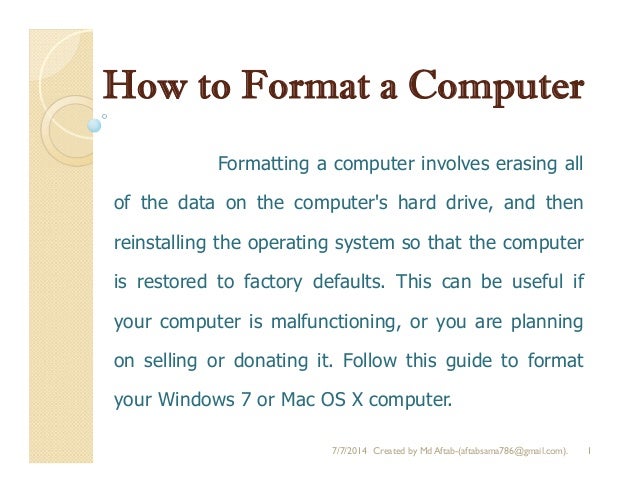 How to Format a Computer

Formatting a computer involves erasing all of the data on the computer's hard drive, and then reinstalling the operating system so that the computer is restored to factory defaults. This can be useful if your computer is malfunctioning, or you are planning on selling or donating it. Follow this guide to format your Windows 7 or Mac OS X computer.

7/7/2014 Created by Md Aftab-(aftabsama786@gmail.com). 1